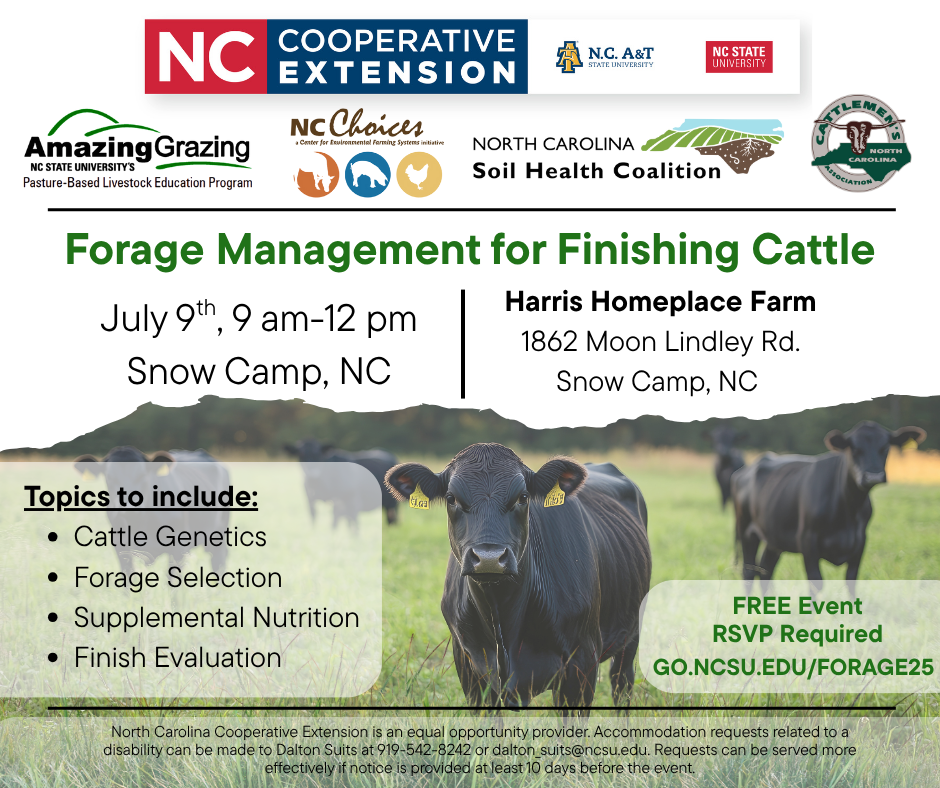 NC COOPERATIVE EXTENSION

N.C. A&T STATE UNIVERSITY

NC STATE UNIVERSITY

AmazingGrazing
NC STATE UNIVERSITY'S
Pasture-Based Livestock Education Program

NC Choices
a Center for Environmental Farming Systems initiative

NORTH CAROLINA
Soil Health Coalition

CATTLEMEN'S NORTH CAROLINA ASSOCIATION

Forage Management for Finishing Cattle

July 9$^{th}$, 9 am-12 pm
Snow Camp, NC

Harris Homeplace Farm
1862 Moon Lindley Rd.
Snow Camp, NC

Topics to include:
• Cattle Genetics
• Forage Selection
• Supplemental Nutrition
• Finish Evaluation

FREE Event
RSVP Required
GO.NCSU.EDU/FORAGE25

North Carolina Cooperative Extension is an equal opportunity provider. Accommodation requests related to a disability can be made to Dalton Suits at 919-542-8242 or dalton_suits@ncsu.edu. Requests can be served more effectively if notice is provided at least 10 days before the event.